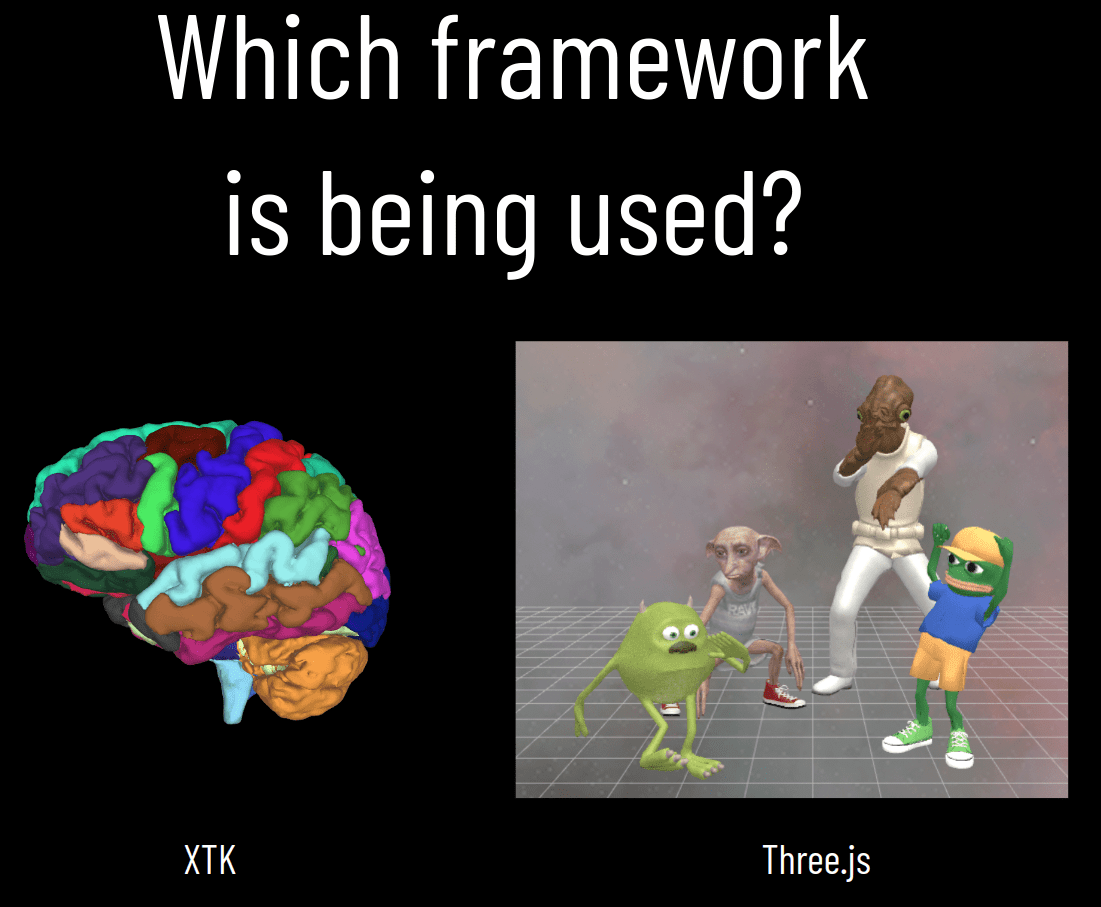 Which framework is being used?

XTK

Three.js